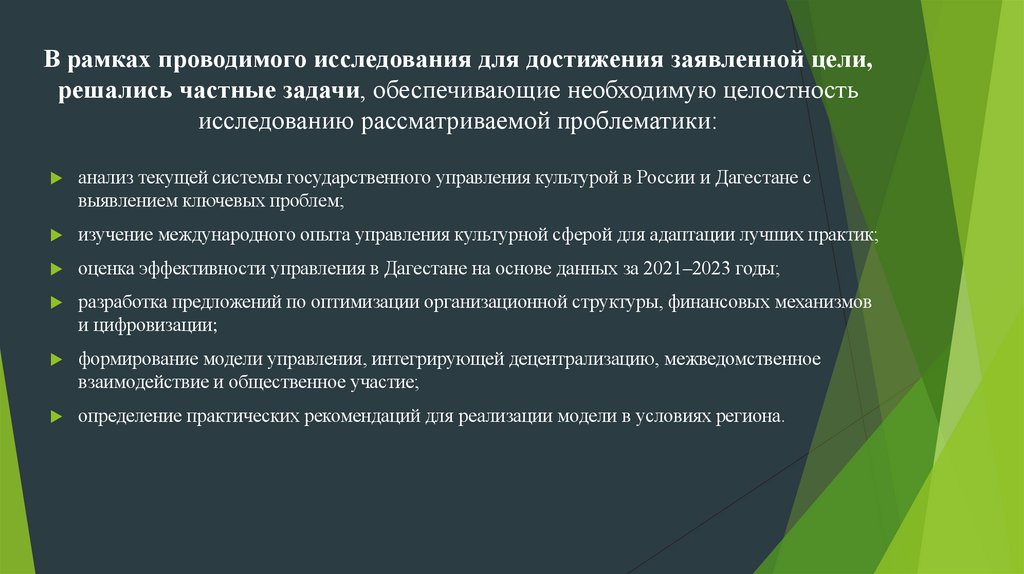 В рамках проводимого исследования для достижения заявленной цели, решались частные задачи, обеспечивающие необходимую целостность исследованию рассматриваемой проблематики:

анализ текущей системы государственного управления культурой в России и Дагестане с выявлением ключевых проблем;

изучение международного опыта управления культурной сферой для адаптации лучших практик;

оценка эффективности управления в Дагестане на основе данных за 2021–2023 годы;

разработка предложений по оптимизации организационной структуры, финансовых механизмов и цифровизации;

формирование модели управления, интегрирующей децентрализацию, межведомственное взаимодействие и общественное участие;

определение практических рекомендаций для реализации модели в условиях региона.